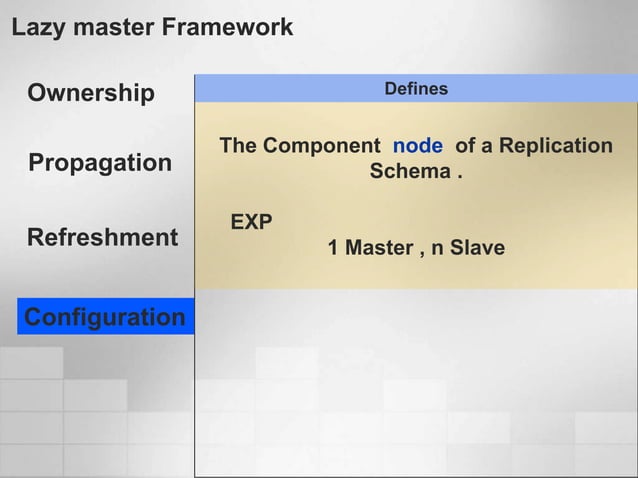 Lazy master Framework

Ownership

Propagation

Refreshment

Configuration

Defines

The Component node of a Replication Schema .

EXP

1 Master , n Slave